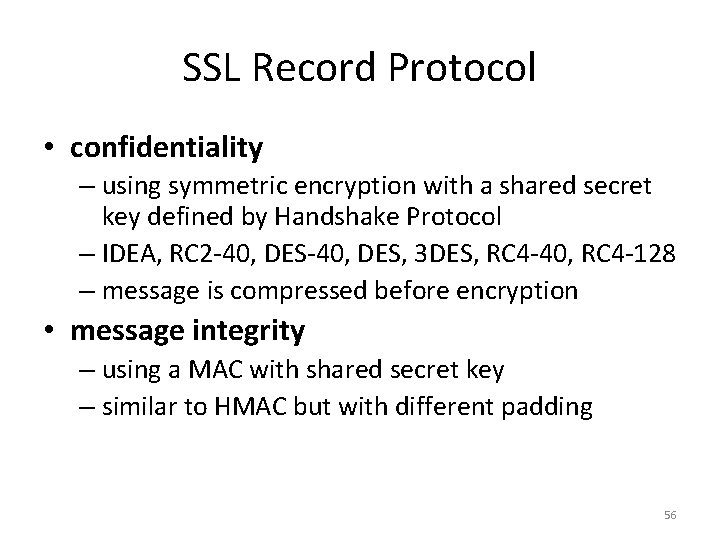 SSL Record Protocol

• confidentiality
– using symmetric encryption with a shared secret key defined by Handshake Protocol
– IDEA, RC2-40, DES-40, DES, 3DES, RC4-40, RC4-128
– message is compressed before encryption

• message integrity
– using a MAC with shared secret key
– similar to HMAC but with different padding

56